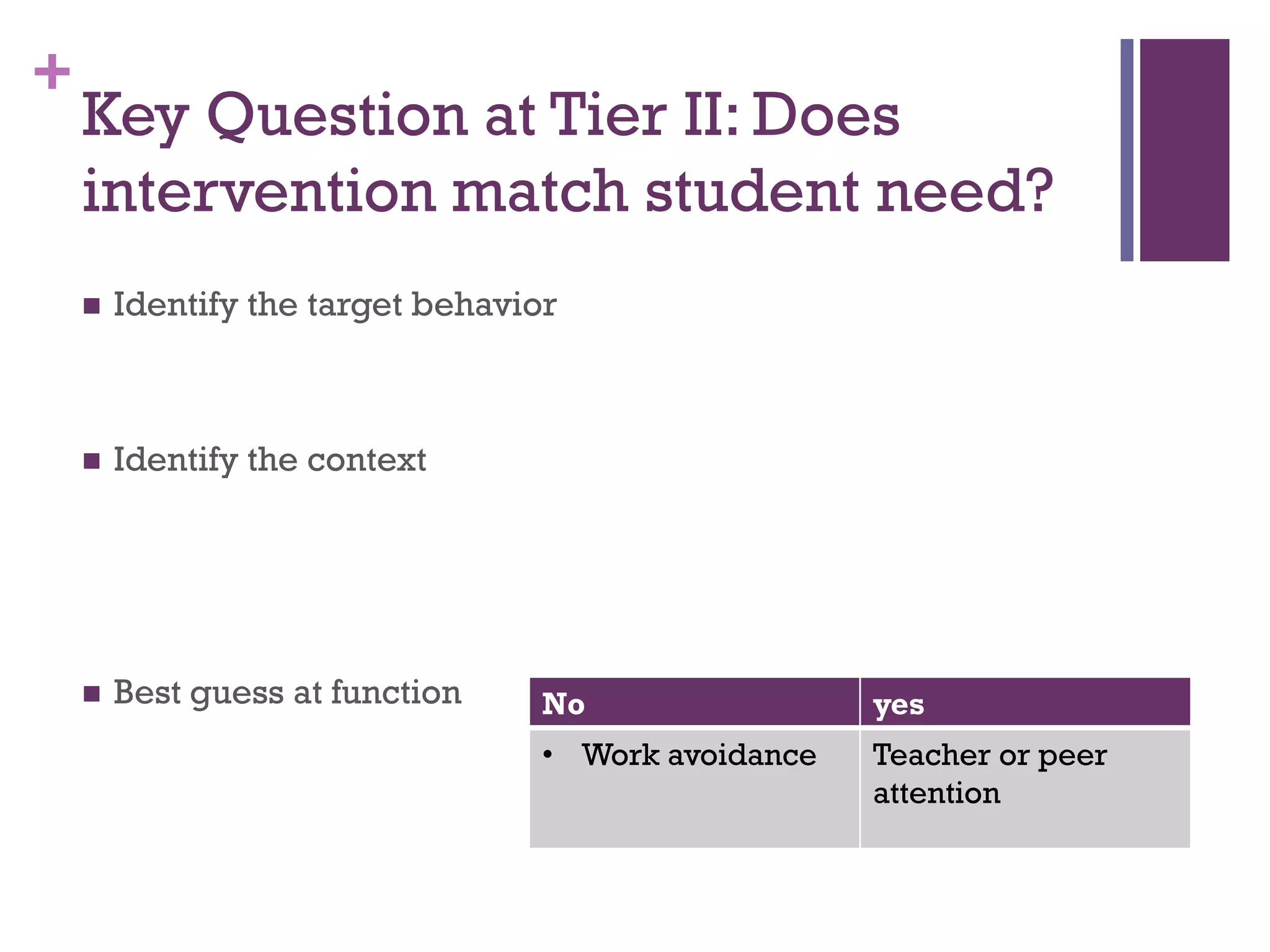 +
Key Question at Tier II: Does intervention match student need?

■ Identify the target behavior

■ Identify the context

■ Best guess at function

| No | yes |
|---|---|
| • Work avoidance | Teacher or peer attention |